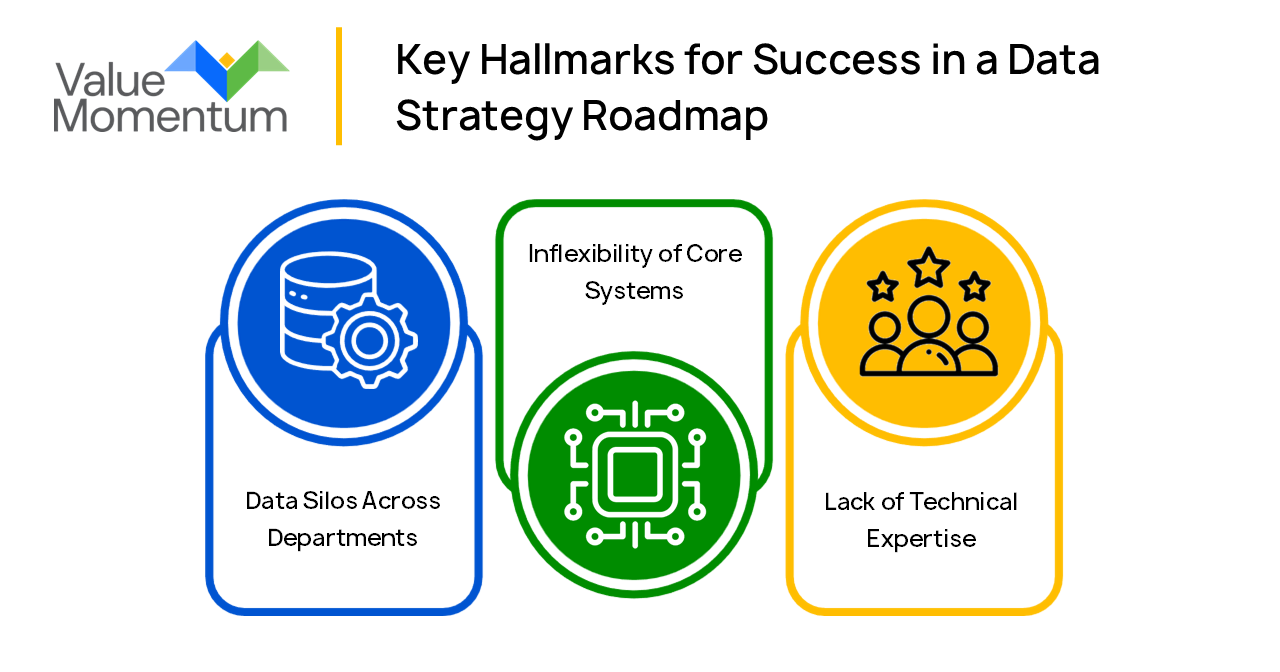 Value Momentum

Key Hallmarks for Success in a Data Strategy Roadmap

Data Silos Across Departments

Inflexibility of Core Systems

Lack of Technical Expertise